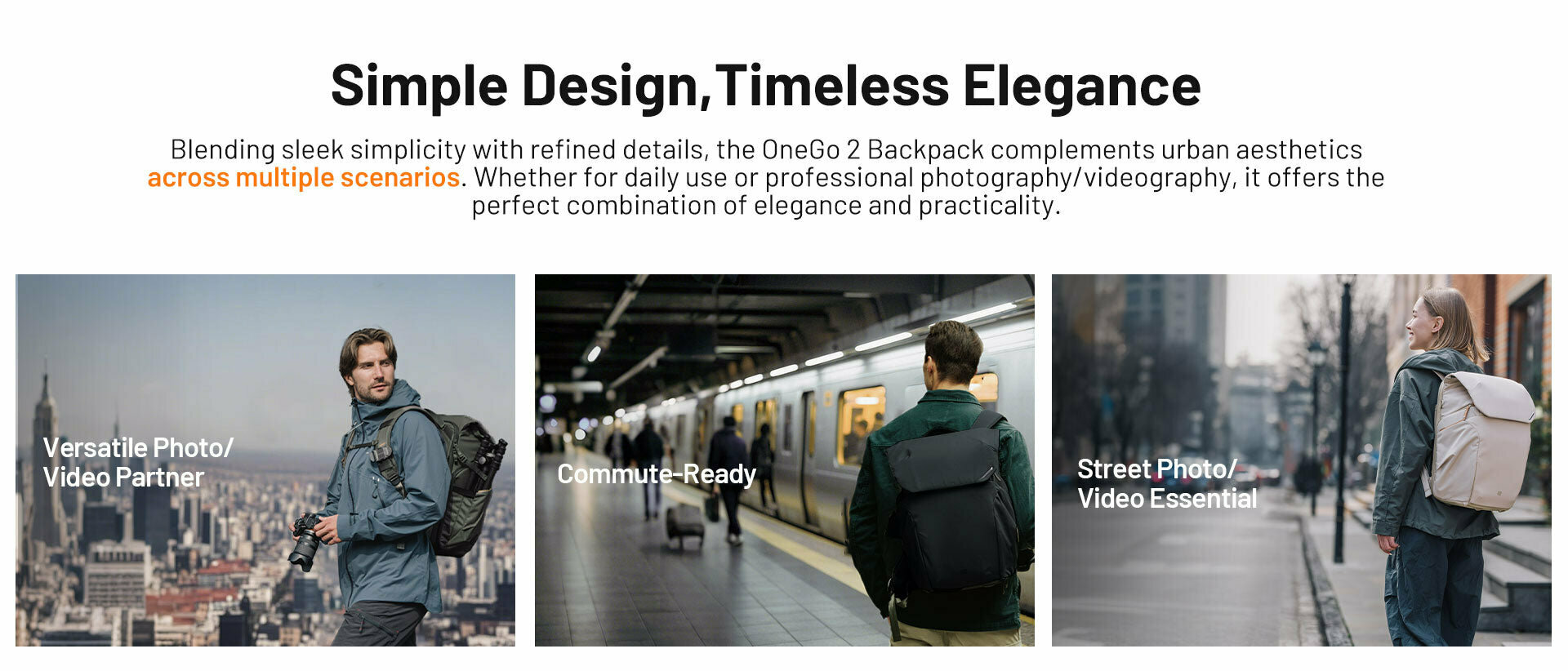 Simple Design,Timeless Elegance

Blending sleek simplicity with refined details, the OneGo 2 Backpack complements urban aesthetics across multiple scenarios. Whether for daily use or professional photography/videography, it offers the perfect combination of elegance and practicality.

Versatile Photo/ Video Partner

Commute-Ready

Street Photo/ Video Essential